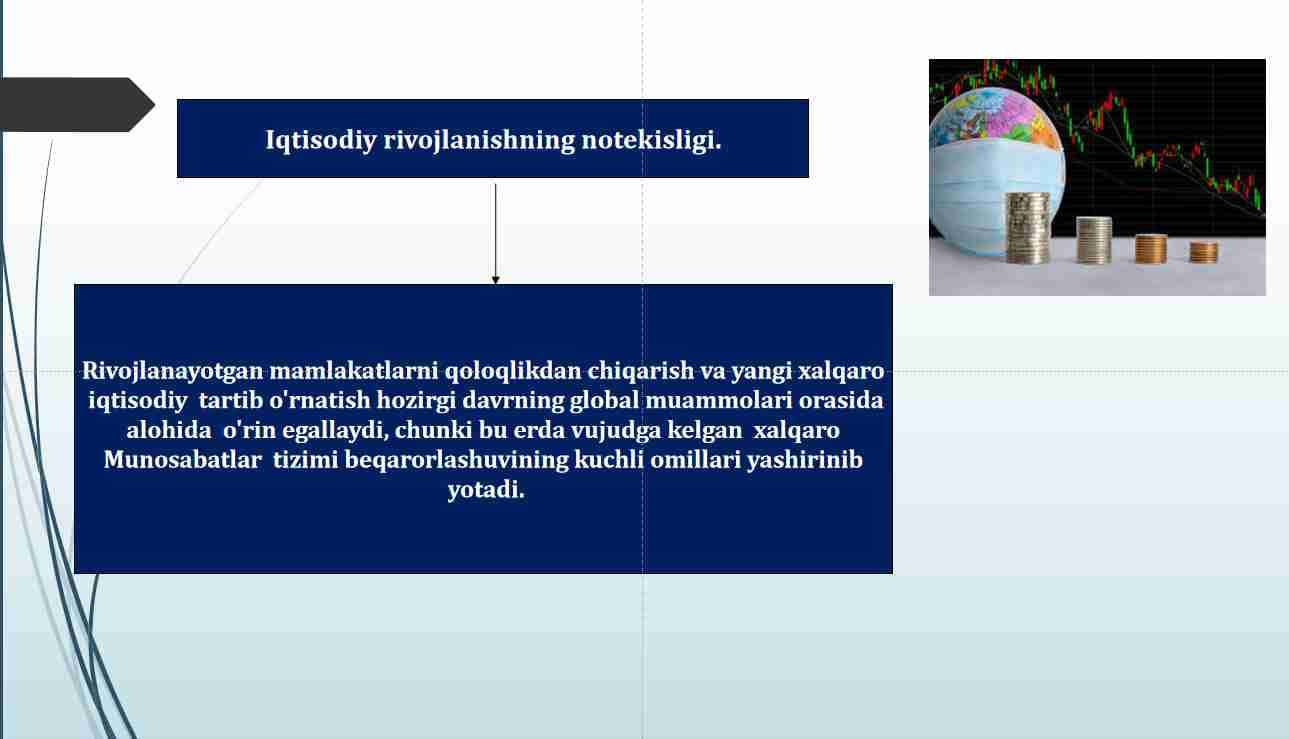 Iqtisodiy rivojlanishning notekisligi.

Rivojlanayotgan mamlakatlarni qoloqlikdan chiqarish va yangi xalqaro iqtisodiy tartib o'rnatish hozirgi davrning global muammolari orasida alohida o'rin egallaydi, chunki bu erda vujudga kelgan xalqaro Munosabatlar tizimi beqarorlashuvining kuchli omillari yashirinib yotadi.